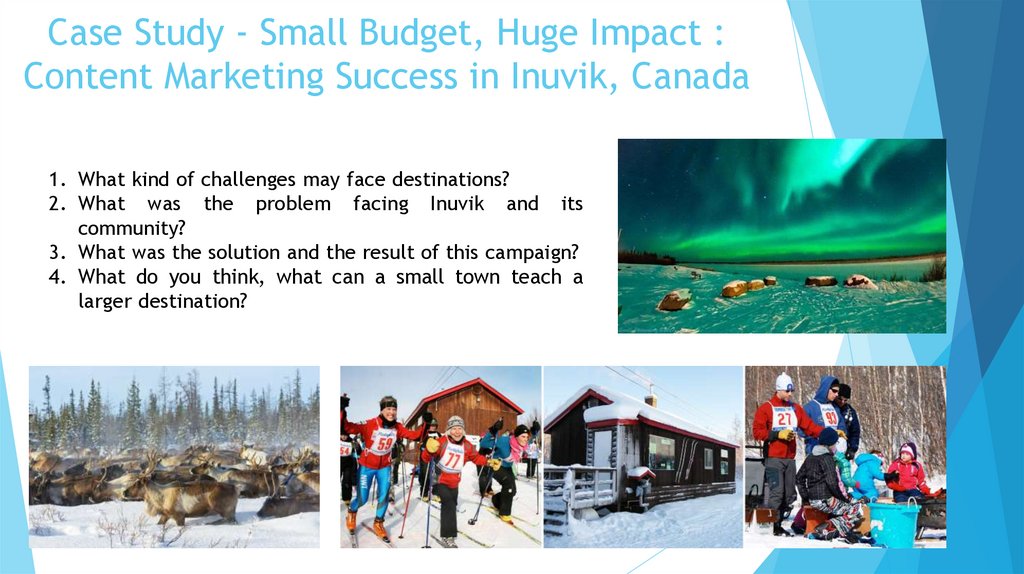 Case Study - Small Budget, Huge Impact : Content Marketing Success in Inuvik, Canada

1. What kind of challenges may face destinations?
2. What was the problem facing Inuvik and its community?
3. What was the solution and the result of this campaign?
4. What do you think, what can a small town teach a larger destination?

59

77

27

90